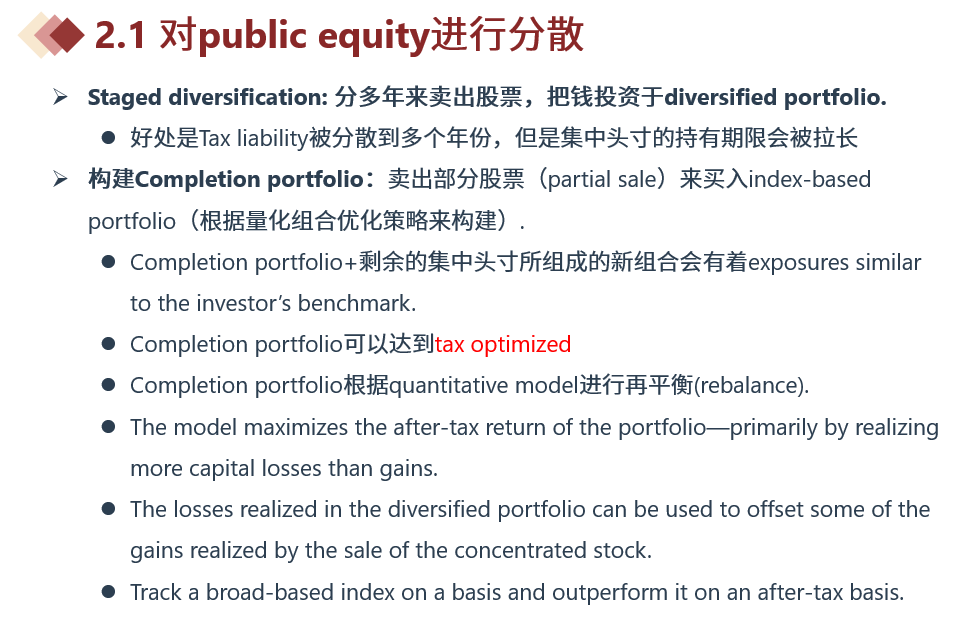 2.1 对public equity进行分散

➢ Staged diversification: 分多年来卖出股票，把钱投资于diversified portfolio.

● 好处是Tax liability被分散到多个年份，但是集中头寸的持有期限会被拉长

➢ 构建Completion portfolio：卖出部分股票（partial sale）来买入index-based portfolio（根据量化组合优化策略来构建）.

● Completion portfolio+剩余的集中头寸所组成的新组合会有着exposures similar to the investor's benchmark.

● Completion portfolio可以达到tax optimized

● Completion portfolio根据quantitative model进行再平衡(rebalance).

● The model maximizes the after-tax return of the portfolio—primarily by realizing more capital losses than gains.

● The losses realized in the diversified portfolio can be used to offset some of the gains realized by the sale of the concentrated stock.

● Track a broad-based index on a basis and outperform it on an after-tax basis.